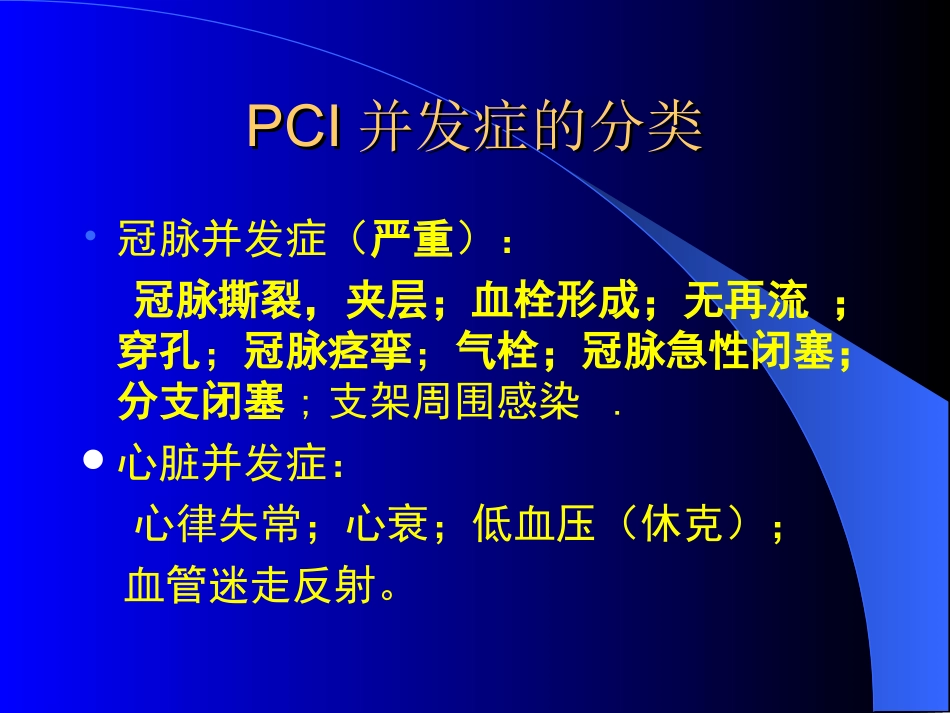 PCI 并发症的分类

• 冠脉并发症（严重）：

冠脉撕裂，夹层；血栓形成；无再流 ；穿孔；冠脉痉挛；气栓；冠脉急性闭塞；分支闭塞；支架周围感染 .

• 心脏并发症：

心律失常；心衰；低血压（休克）；

血管迷走反射。